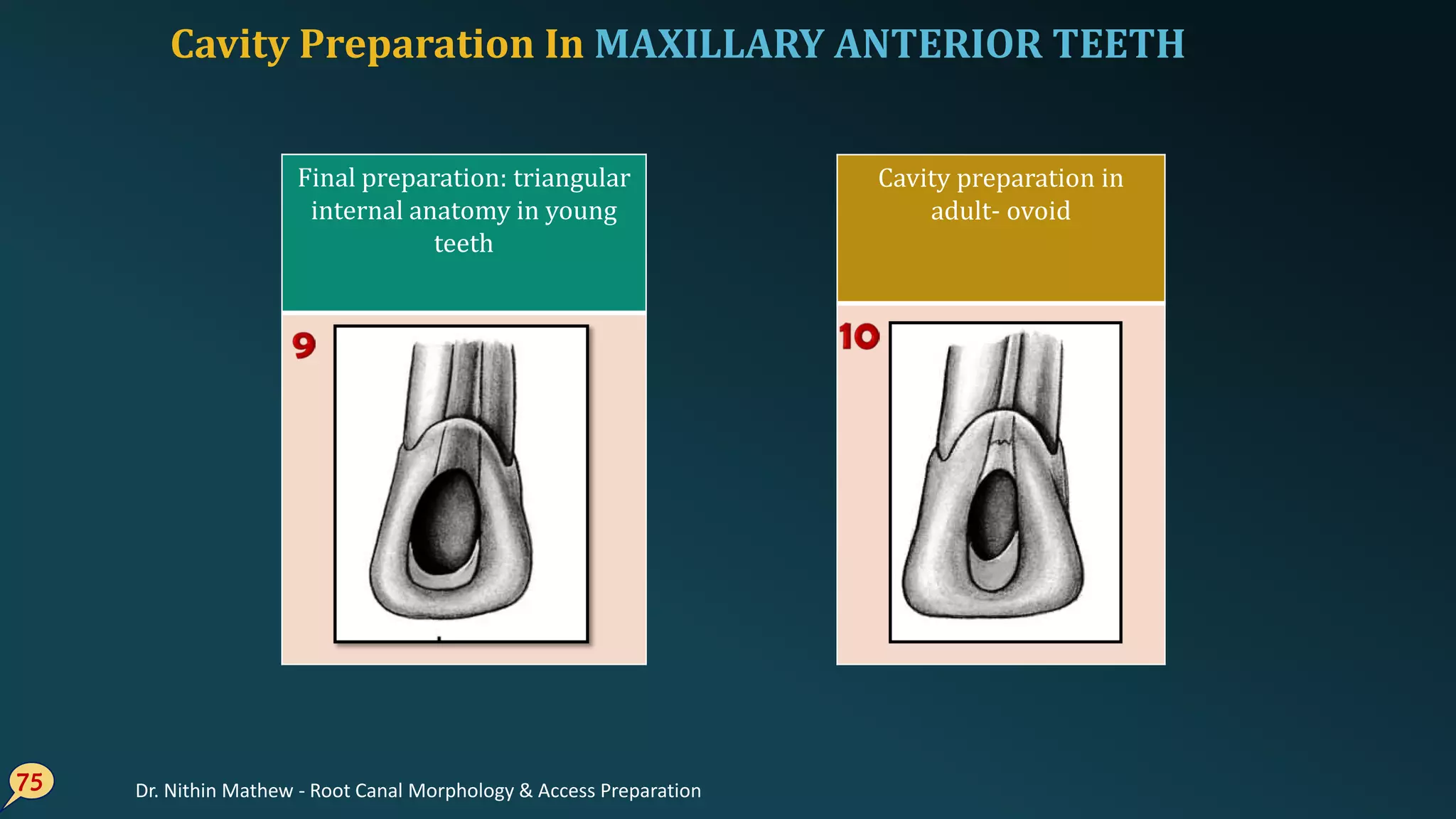 Cavity Preparation In MAXILLARY ANTERIOR TEETH

Final preparation: triangular internal anatomy in young teeth

9

Cavity preparation in adult- ovoid

10

75

Dr. Nithin Mathew - Root Canal Morphology & Access Preparation